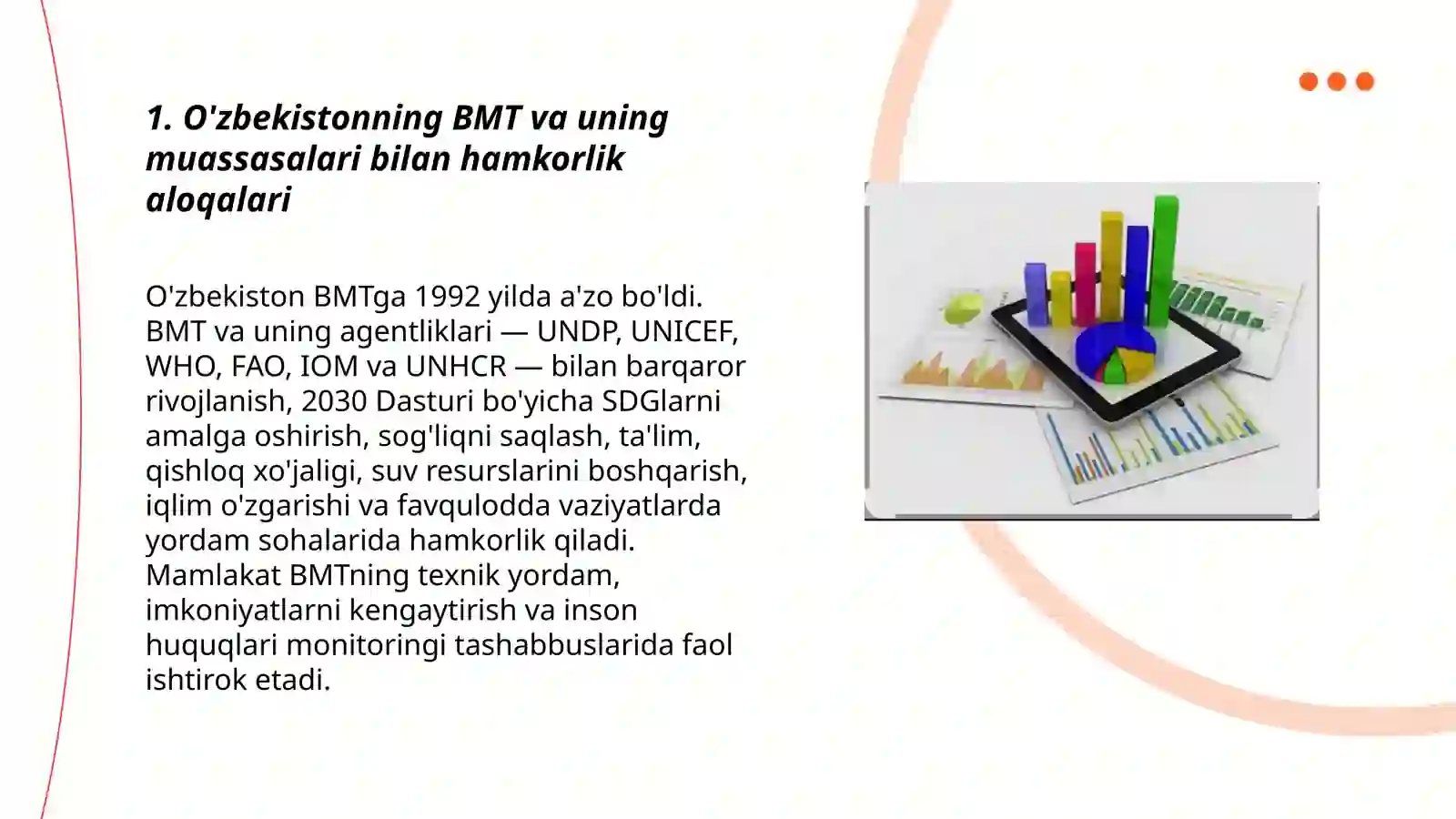 1. O'zbekistonning BMT va uning muassasalari bilan hamkorlik aloqalari

O'zbekiston BMTga 1992 yilda a'zo bo'ldi. BMT va uning agentliklari — UNDP, UNICEF, WHO, FAO, IOM va UNHCR — bilan barqaror rivojlanish, 2030 Dasturi bo'yicha SDGlarni amalga oshirish, sog'liqni saqlash, ta'lim, qishloq xo'jaligi, suv resurslarini boshqarish, iqlim o'zgarishi va favqulodda vaziyatlarda yordam sohalarida hamkorlik qiladi. Mamlakat BMTning texnik yordam, imkoniyatlarni kengaytirish va inson huquqlari monitoringi tashabbuslarida faol ishtirok etadi.